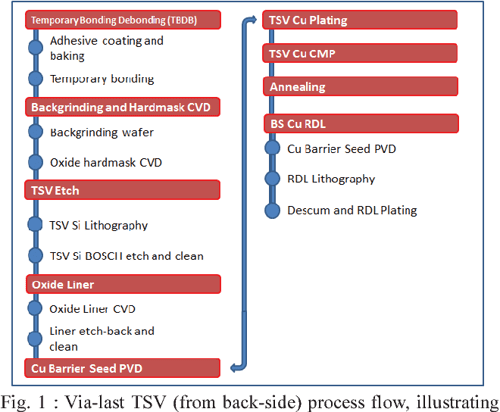 Temporary Bonding Debonding (TBDB)

Adhesive coating and baking

Temporary bonding

Backgrinding and Hardmask CVD

Backgrinding wafer

Oxide hardmask CVD

TSV Etch

TSV Si Lithography

TSV Si BOSCH etch and clean

Oxide Liner

Oxide Liner CVD

Liner etch-back and clean

Cu Barrier Seed PVD

TSV Cu Plating

TSV Cu CMP

Annealing

BS Cu RDL

Cu Barrier Seed PVD

RDL Lithography

Descum and RDL Plating

Fig. 1 : Via-last TSV (from back-side) process flow, illustrating